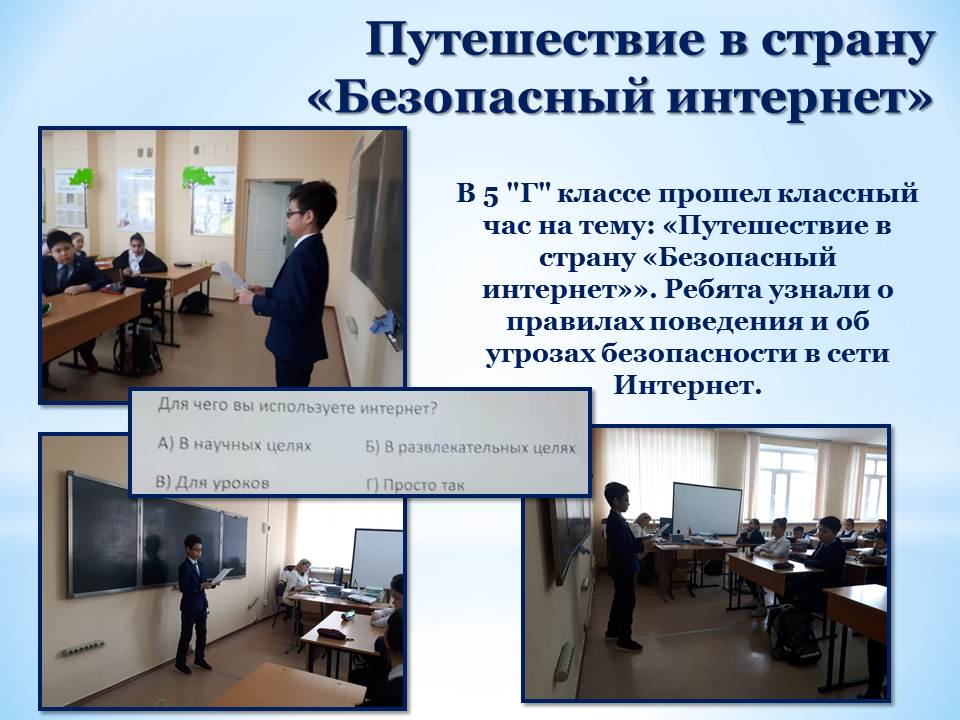 Путешествие в страну «Безопасный интернет»

В 5 "Г" классе прошел классный час на тему: «Путешествие в страну «Безопасный интернет»». Ребята узнали о правилах поведения и об угрозах безопасности в сети Интернет.

Для чего вы используете интернет?

А) В научных целях

Б) В развлекательных целях

В) Для уроков

Г) Просто так